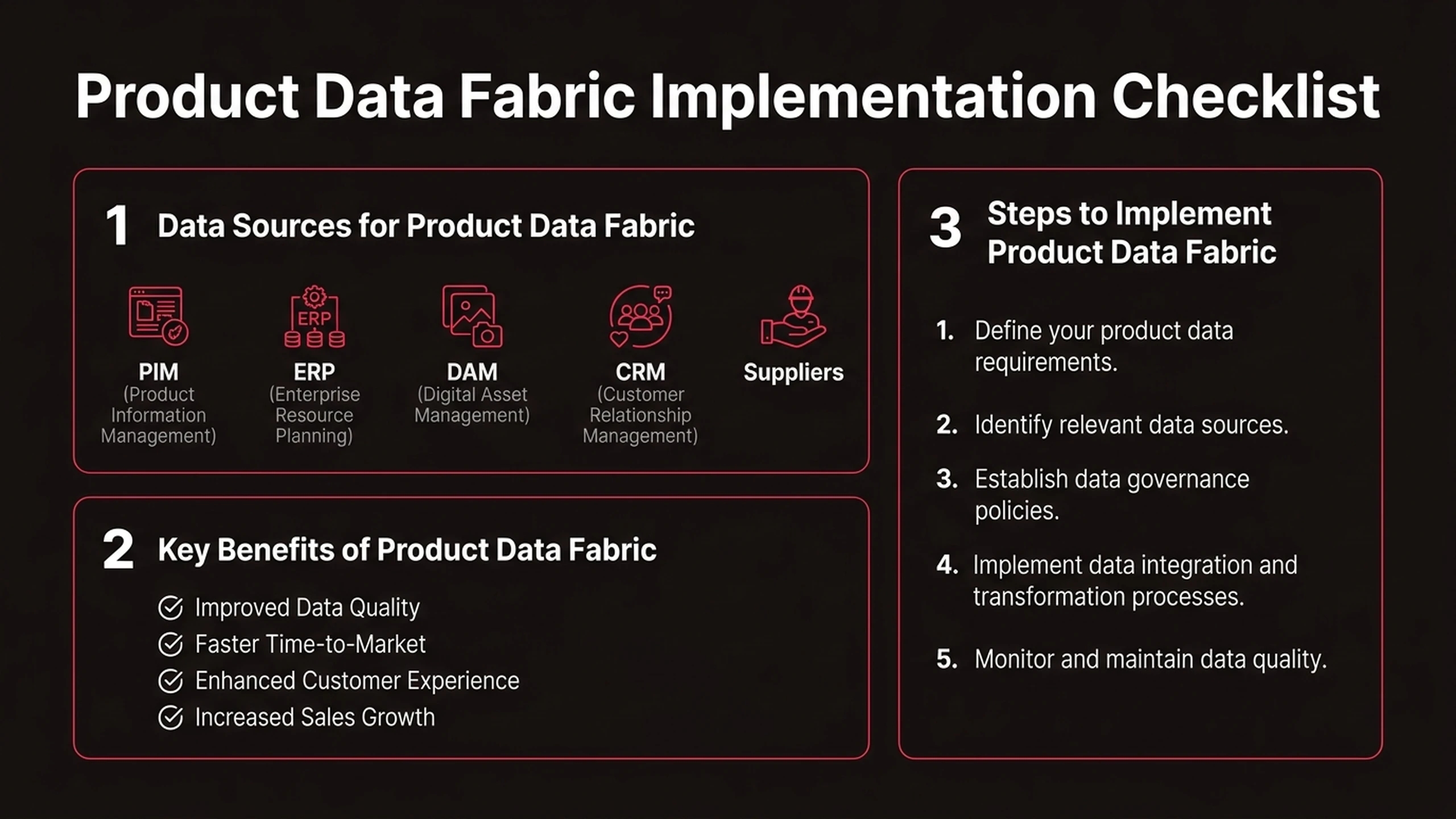 Product Data Fabric Implementation Checklist

1 Data Sources for Product Data Fabric

ERP

PIM
(Product Information Management)

ERP
(Enterprise Resource Planning)

DAM
(Digital Asset Management)

CRM
(Customer Relationship Management)

Suppliers

2 Key Benefits of Product Data Fabric

Improved Data Quality
Faster Time-to-Market
Enhanced Customer Experience
Increased Sales Growth

3 Steps to Implement Product Data Fabric

1. Define your product data requirements.

2. Identify relevant data sources.

3. Establish data governance policies.

4. Implement data integration and transformation processes.

5. Monitor and maintain data quality.